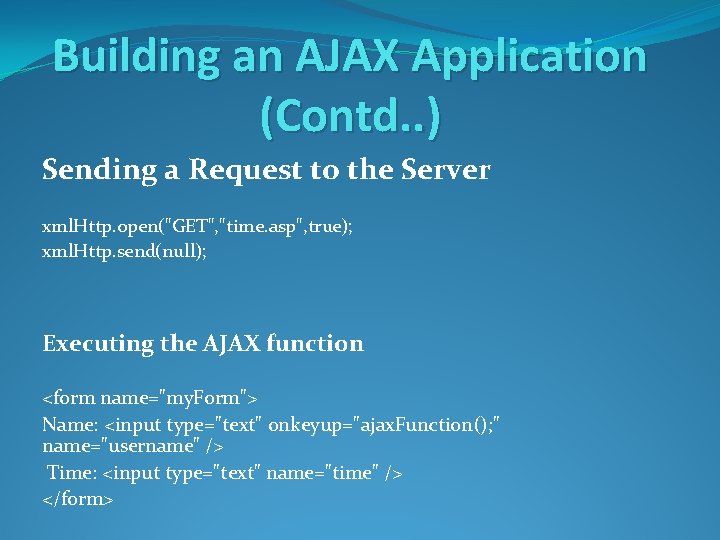 Building an AJAX Application (Contd..)

Sending a Request to the Server

xmlHttp.open("GET","time.asp",true);
xmlHttp.send(null);

Executing the AJAX function

<form name="myForm">
Name: <input type="text" onkeyup="ajaxFunction();" name="username" />
Time: <input type="text" name="time" />
</form>